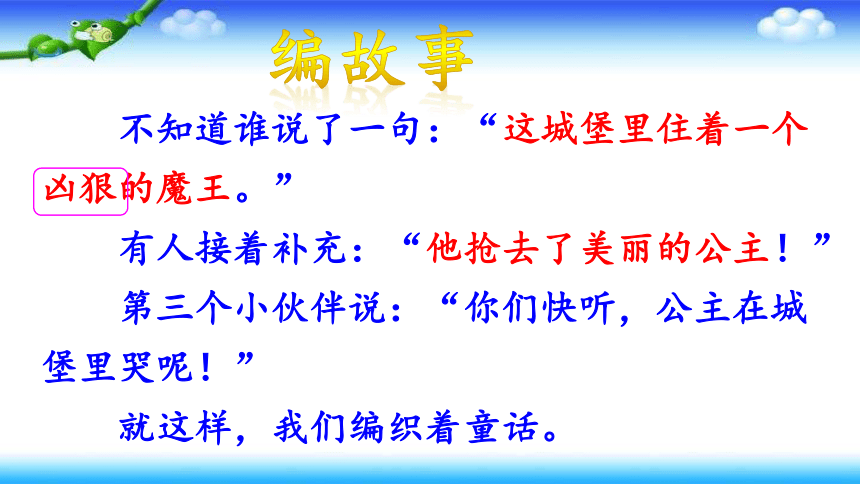 编故事

不知道谁说了一句：“这城堡里住着一个凶狠的魔王。”

有人接着补充：“他抢去了美丽的公主！”

第三个小伙伴说：“你们快听，公主在城堡里哭呢！”

就这样，我们编织着童话。